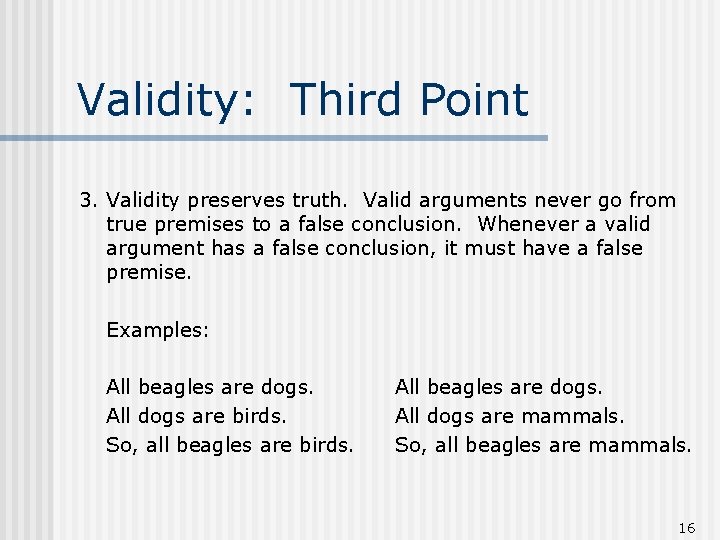 Validity: Third Point

3. Validity preserves truth. Valid arguments never go from true premises to a false conclusion. Whenever a valid argument has a false conclusion, it must have a false premise.

Examples:

All beagles are dogs.
All dogs are birds.
So, all beagles are birds.

All beagles are dogs.
All dogs are mammals.
So, all beagles are mammals.

16